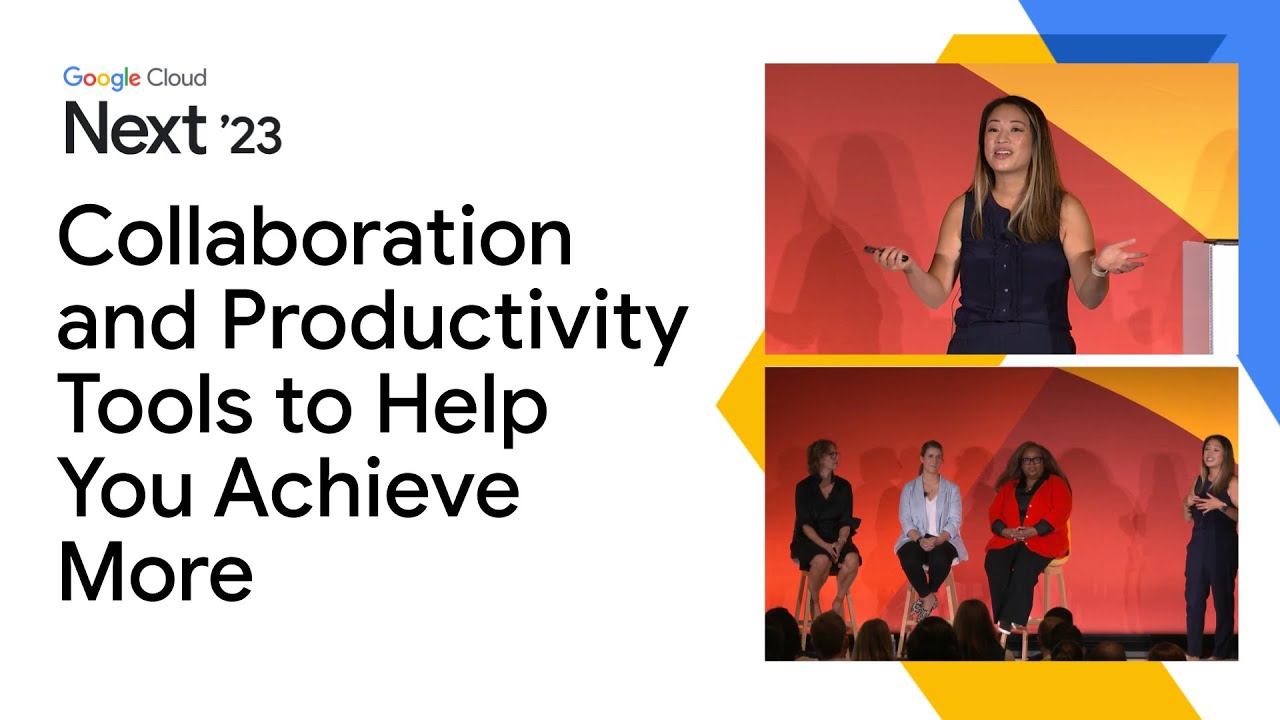 Google Cloud
Next '23

Collaboration and Productivity Tools to Help You Achieve More